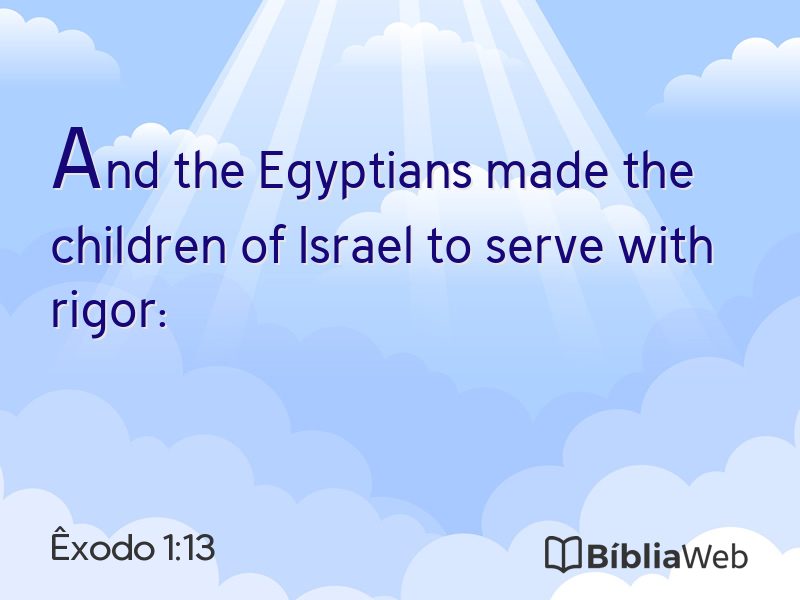 And the Egyptians made the children of Israel to serve with rigor:

Êxodo 1:13

BíbliaWeb